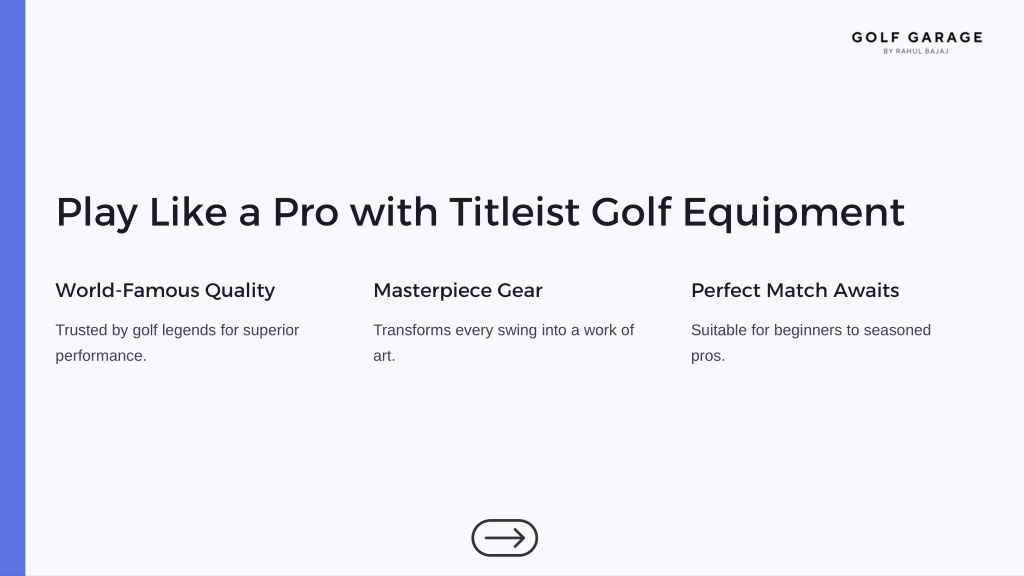 GOLF GARAGE
BY RAHUL BAJAJ

Play Like a Pro with Titleist Golf Equipment

World-Famous Quality

Trusted by golf legends for superior performance.

Masterpiece Gear

Transforms every swing into a work of art.

Perfect Match Awaits

Suitable for beginners to seasoned pros.